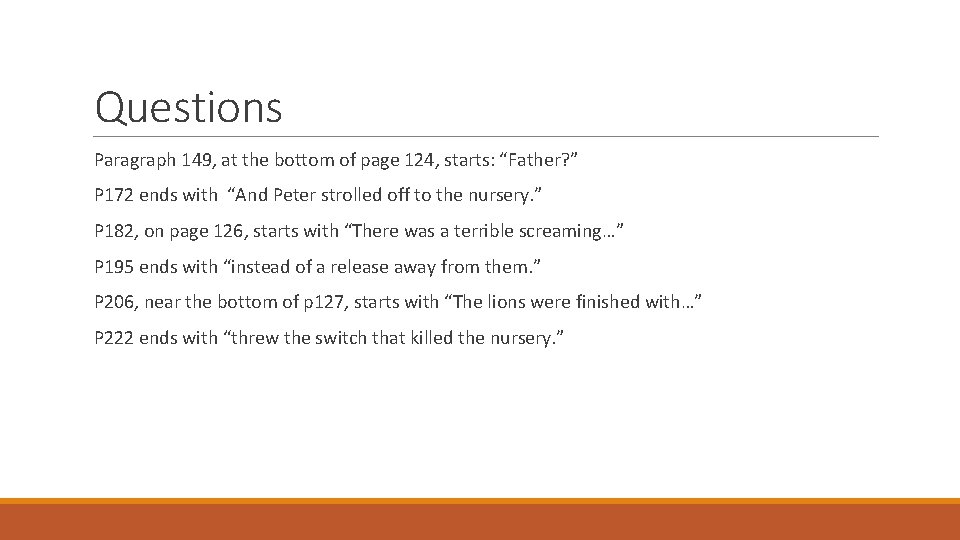 Questions

Paragraph 149, at the bottom of page 124, starts: “Father?”

P172 ends with “And Peter strolled off to the nursery.”

P182, on page 126, starts with “There was a terrible screaming…”

P195 ends with “instead of a release away from them.”

P206, near the bottom of p127, starts with “The lions were finished with…”

P222 ends with “threw the switch that killed the nursery.”